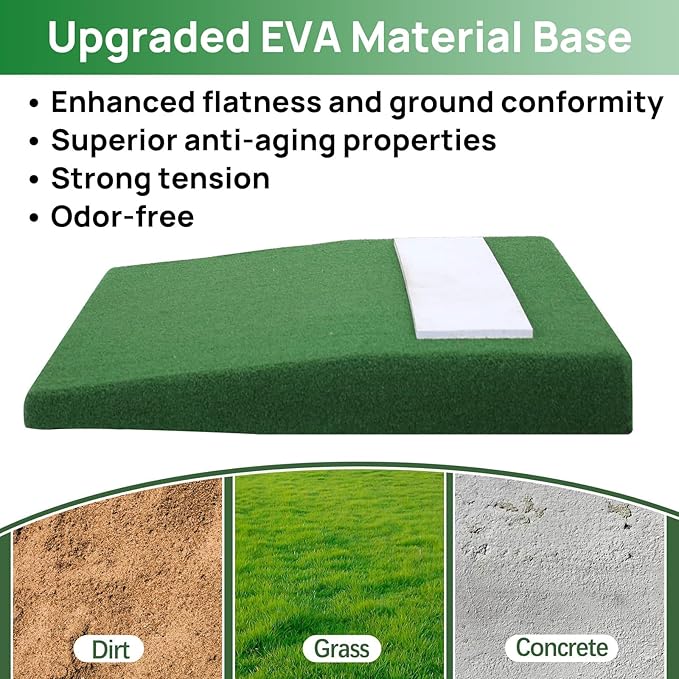 Upgraded EVA Material Base

• Enhanced flatness and ground conformity
• Superior anti-aging properties
• Strong tension
• Odor-free

Dirt

Grass

Concrete